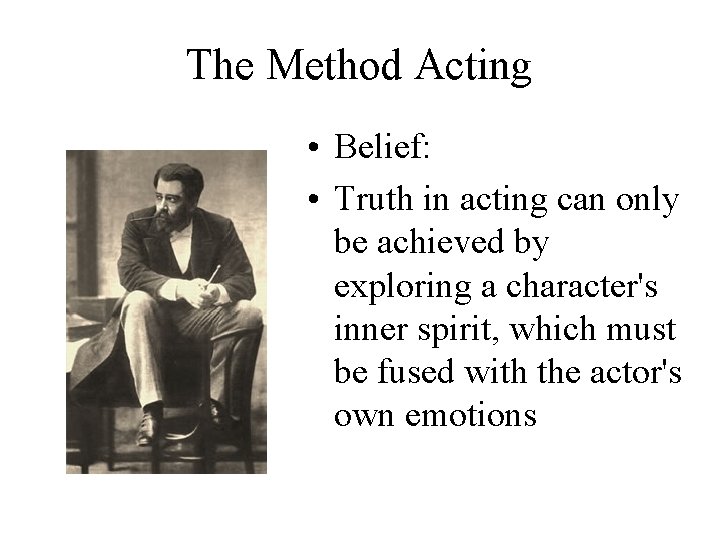 The Method Acting

• Belief:
• Truth in acting can only be achieved by exploring a character's inner spirit, which must be fused with the actor's own emotions